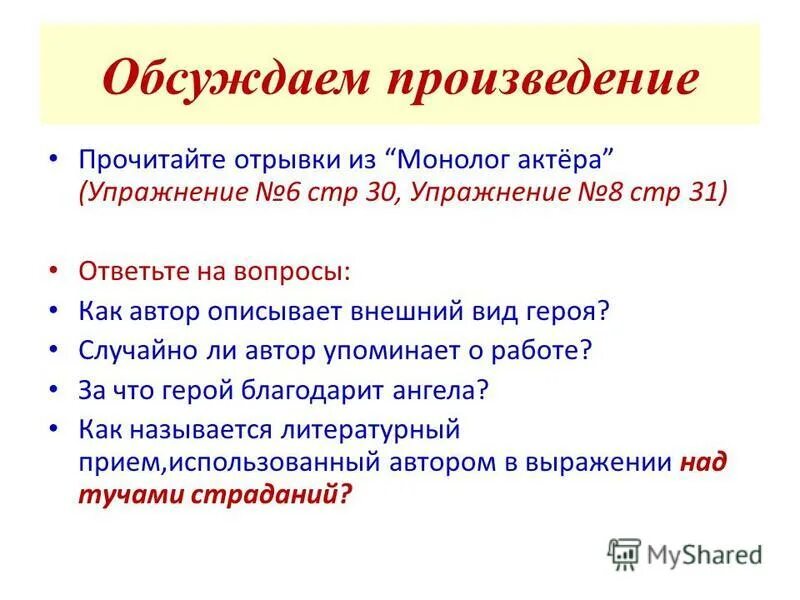 Обсуждаем произведение

• Прочитайте отрывки из “Монолог актёра” (Упражнение №6 стр 30, Упражнение №8 стр 31)

• Ответьте на вопросы:
• Как автор описывает внешний вид героя?
• Случайно ли автор упоминает о работе?
• За что герой благодарит ангела?
• Как называется литературный прием,использованный автором в выражении над тучами страданий?

MyShared